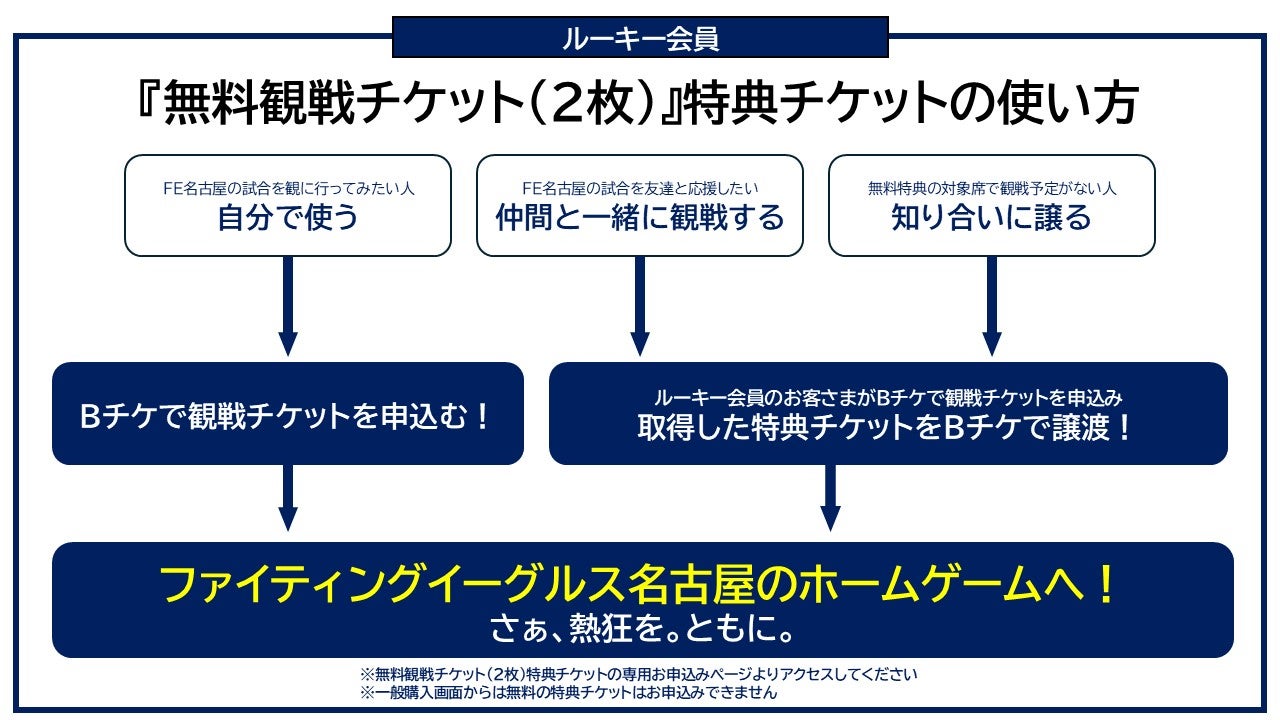 ルーキー会員

『無料観戦チケット（2枚）』特典チケットの使い方

FE名古屋の試合を観に行ってみたい人
自分で使う

FE名古屋の試合を友達と応援したい
仲間と一緒に観戦する

無料特典の対象席で観戦予定がない人
知り合いに譲る

Bチケで観戦チケットを申込む！

ルーキー会員のお客さまがBチケで観戦チケットを申込み
取得した特典チケットをBチケで譲渡！

ファイティングイーグルス名古屋のホームゲームへ！
さぁ、熱狂を。ともに。

※無料観戦チケット（2枚）特典チケットの専用お申込みページよりアクセスしてください
※一般購入画面からは無料の特典チケットはお申込みできません